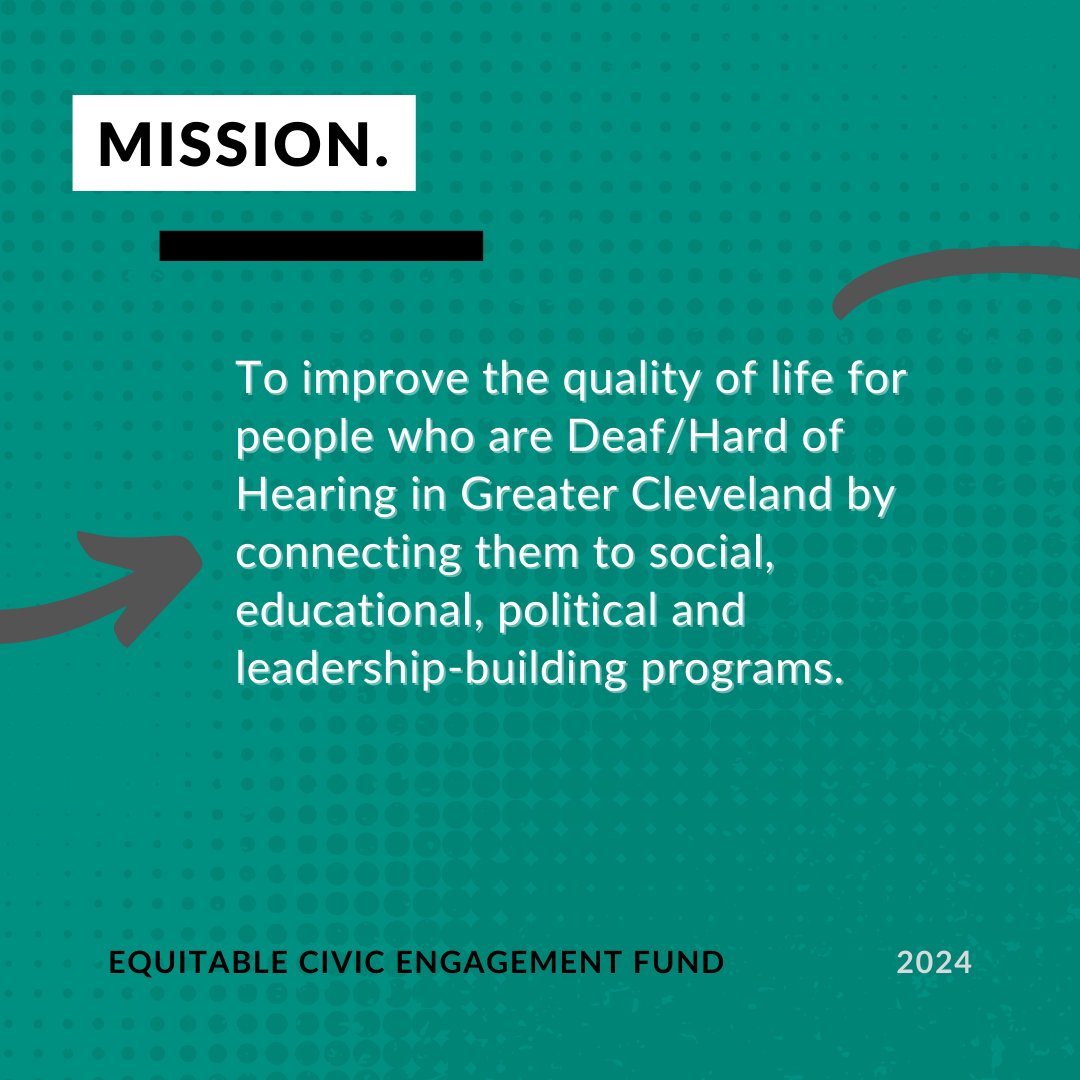 MISSION.

To improve the quality of life for people who are Deaf/Hard of Hearing in Greater Cleveland by connecting them to social, educational, political and leadership-building programs.

EQUITABLE CIVIC ENGAGEMENT FUND

2024